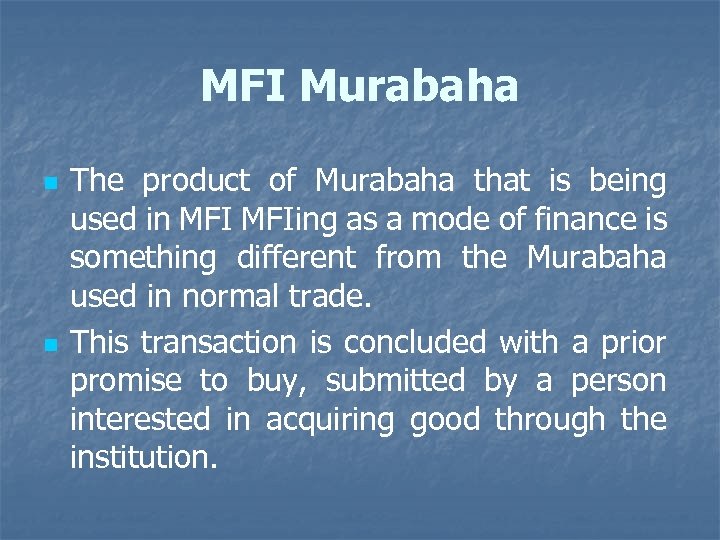 MFI Murabaha

The product of Murabaha that is being used in MFI MFIing as a mode of finance is something different from the Murabaha used in normal trade.

This transaction is concluded with a prior promise to buy, submitted by a person interested in acquiring good through the institution.